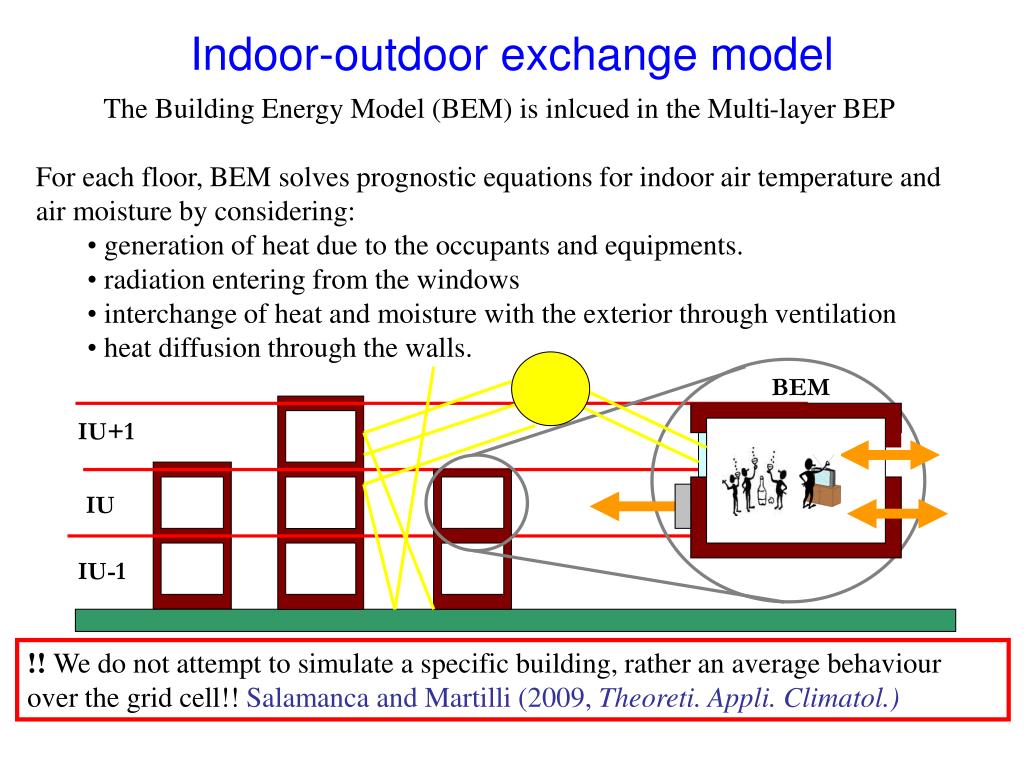 Indoor-outdoor exchange model

The Building Energy Model (BEM) is inlcued in the Multi-layer BEP

For each floor, BEM solves prognostic equations for indoor air temperature and air moisture by considering:

• generation of heat due to the occupants and equipments.
• radiation entering from the windows
• interchange of heat and moisture with the exterior through ventilation
• heat diffusion through the walls.

BEM

IU+1

IU

IU-1

!! We do not attempt to simulate a specific building, rather an average behaviour over the grid cell!! Salamanca and Martilli (2009, Theoreti. Appli. Climatol.)